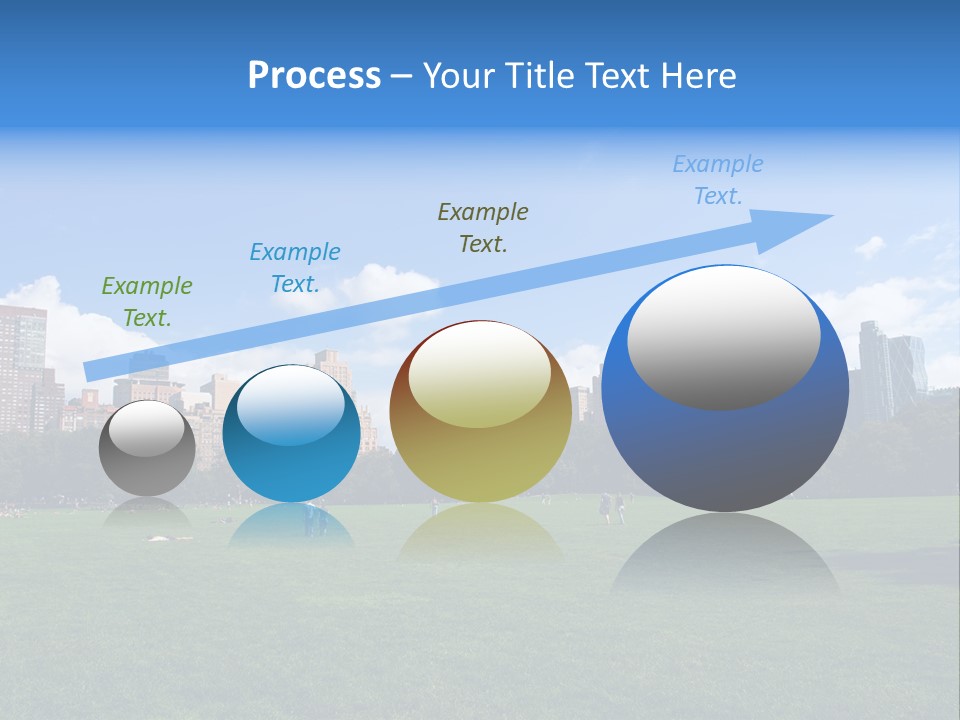 Process – Your Title Text Here

Example Text.

Example Text.

Example Text.

Example Text.